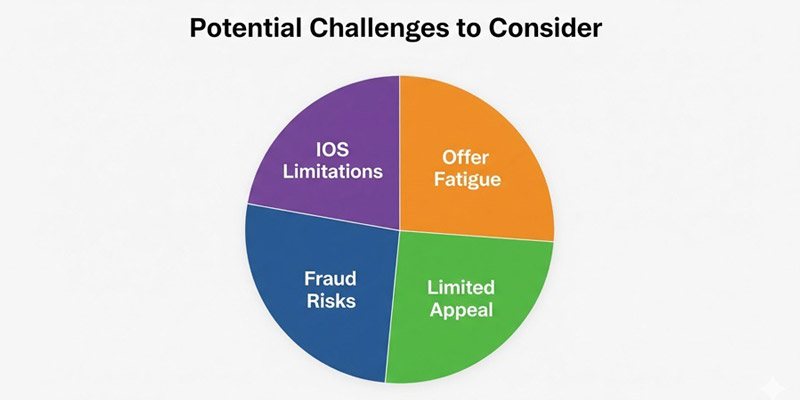 Potential Challenges to Consider

IOS Limitations

Offer Fatigue

Fraud Risks

Limited Appeal